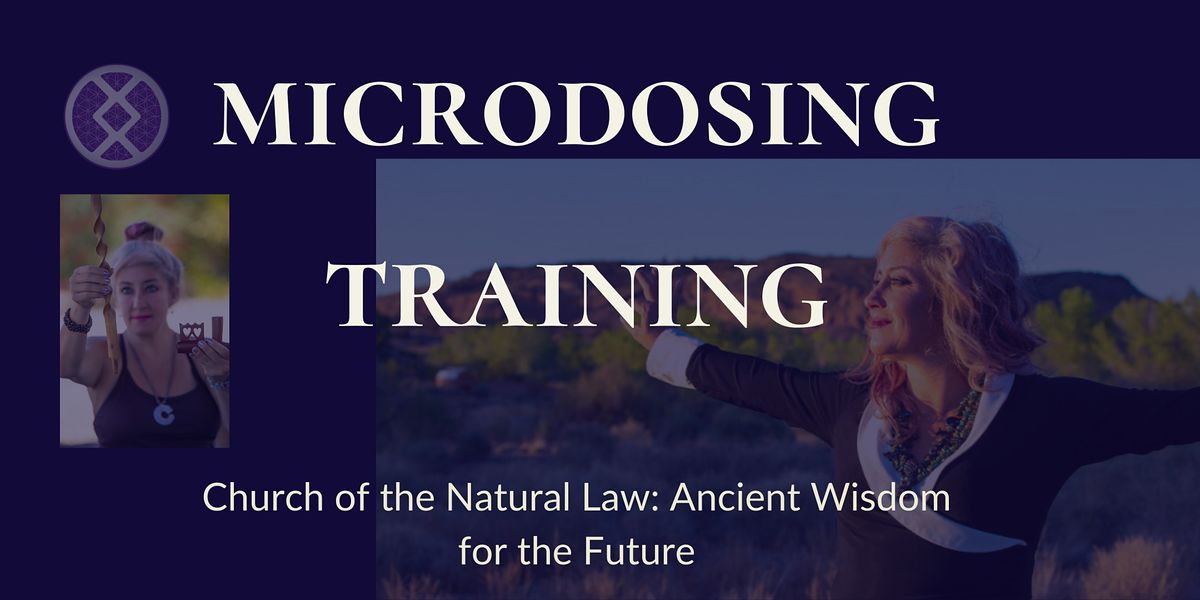 MICRODOSING

TRAINING

Church of the Natural Law: Ancient Wisdom for the Future